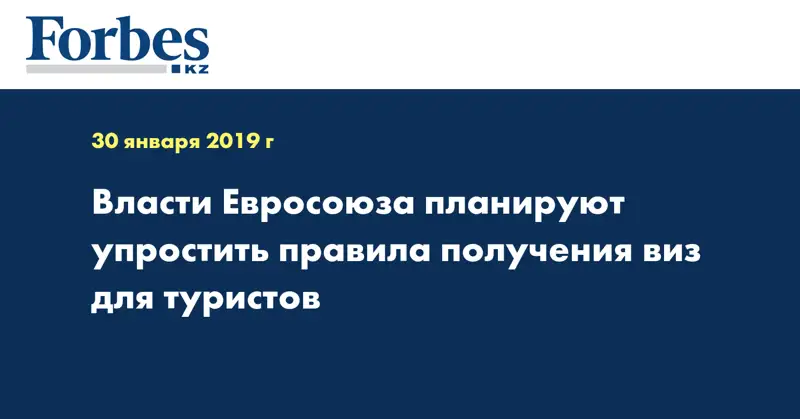 Forbes
KZ

30 января 2019 г

Власти Евросоюза планируют упростить правила получения виз для туристов